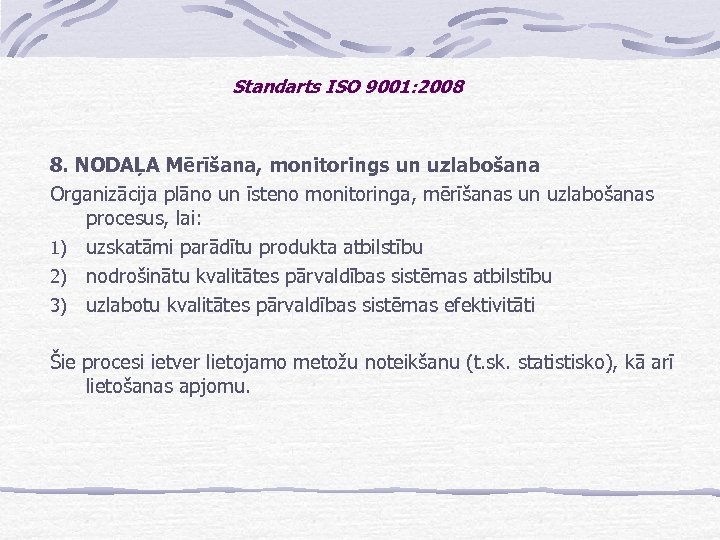 Standarts ISO 9001:2008

8. NODAĻA Mērīšana, monitorings un uzlabošana

Organizācija plāno un īsteno monitoringa, mērīšanas un uzlabošanas procesus, lai:

1) uzskatāmi parādītu produkta atbilstību
2) nodrošinātu kvalitātes pārvaldības sistēmas atbilstību
3) uzlabotu kvalitātes pārvaldības sistēmas efektivitāti

Šie procesi ietver lietojamo metožu noteikšanu (t.sk. statistisko), kā arī lietošanas apjomu.